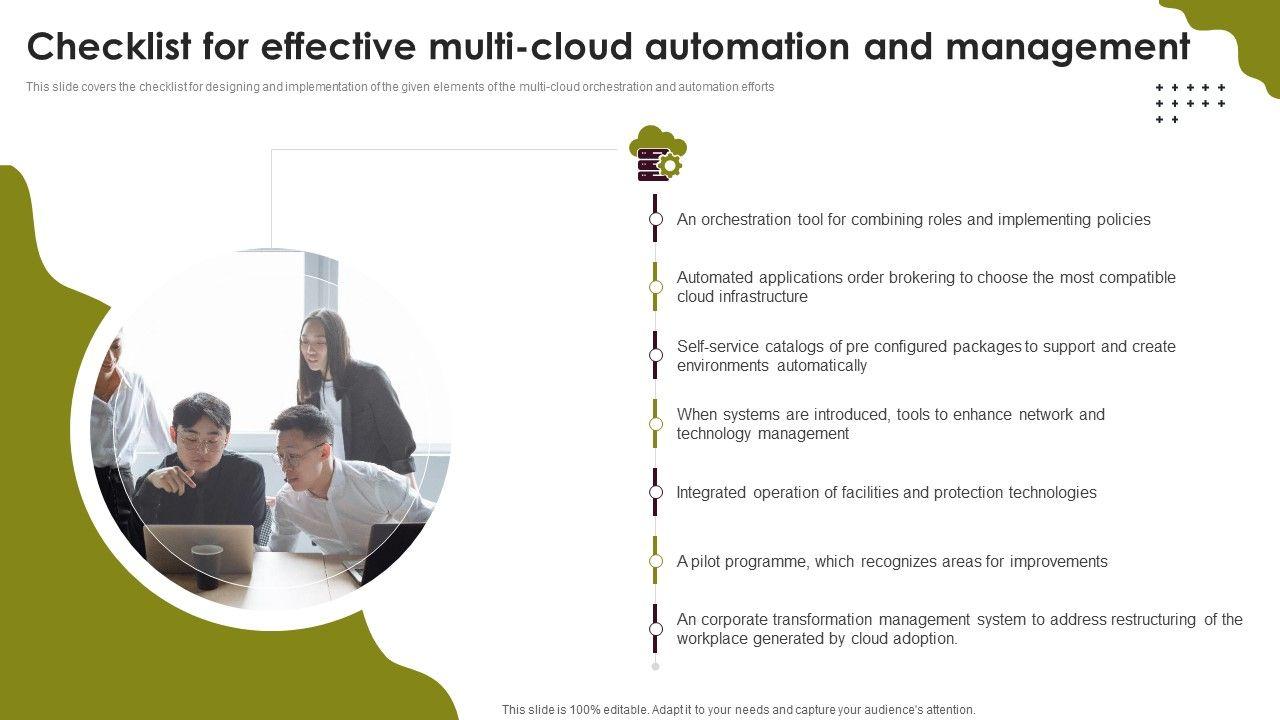 Checklist for effective multi-cloud automation and management

This slide covers the checklist for designing and implementation of the given elements of the multi-cloud orchestration and automation efforts

An orchestration tool for combining roles and implementing policies

Automated applications order brokering to choose the most compatible cloud infrastructure

Self-service catalogs of pre configured packages to support and create environments automatically

When systems are introduced, tools to enhance network and technology management

Integrated operation of facilities and protection technologies

A pilot programme, which recognizes areas for improvements

An corporate transformation management system to address restructuring of the workplace generated by cloud adoption.

This slide is 100% editable. Adapt it to your needs and capture your audience's attention.